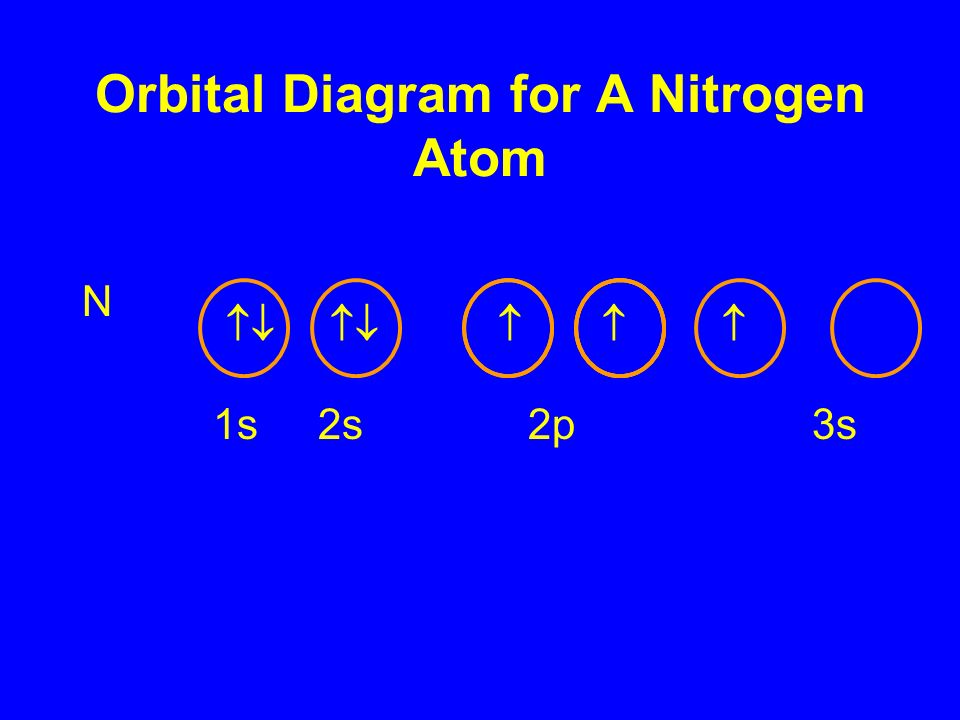 Orbital Diagram for A Nitrogen Atom

N

↑↓ ↑↓ ↑ ↑ ↑

1s 2s 2p 3s